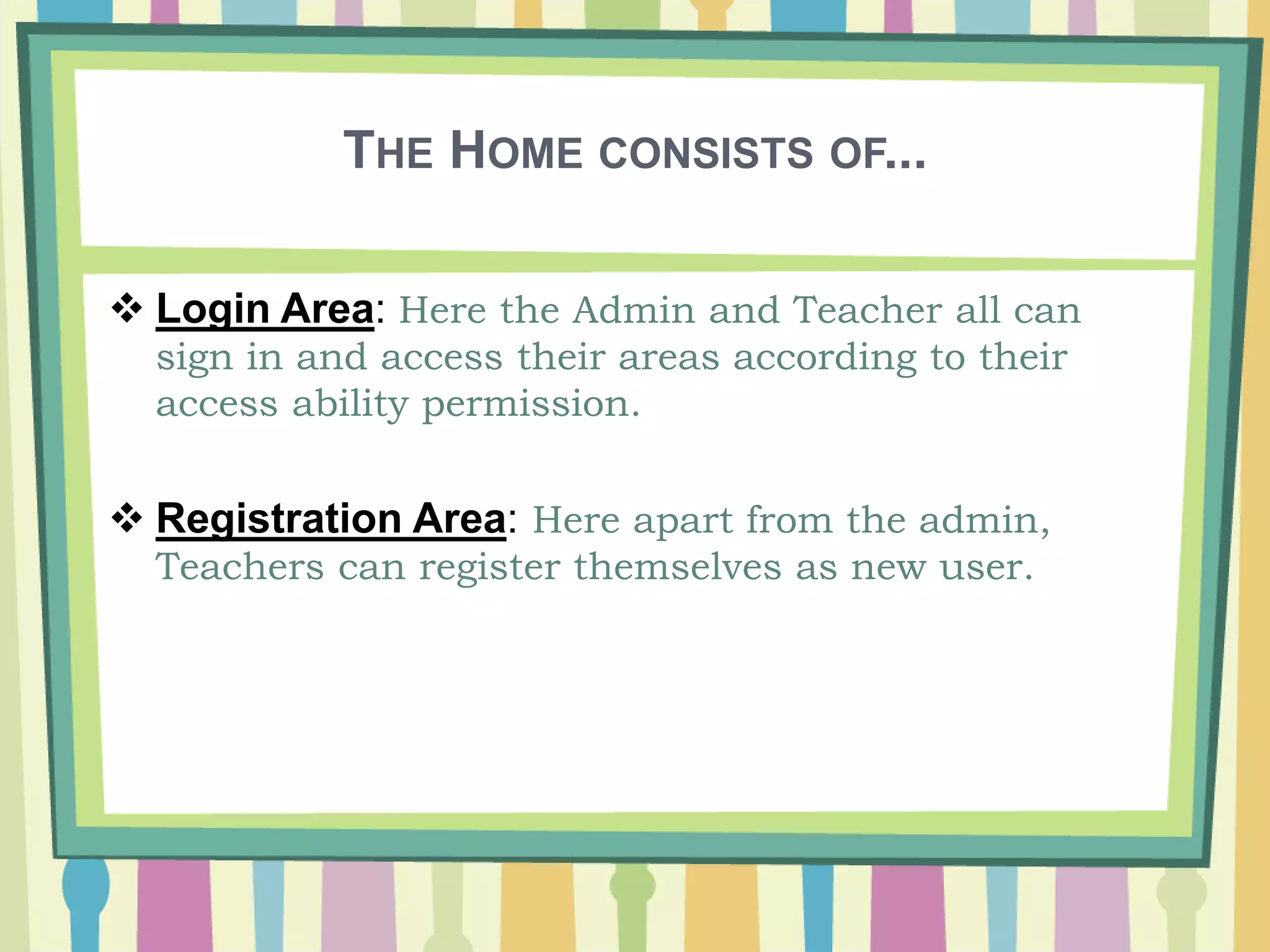 THE HOME CONSISTS OF...

❖ Login Area: Here the Admin and Teacher all can sign in and access their areas according to their access ability permission.

❖ Registration Area: Here apart from the admin, Teachers can register themselves as new user.